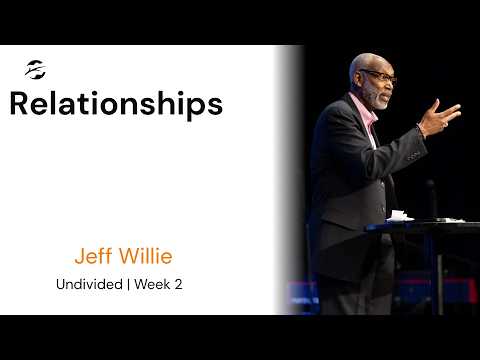 Relationships

Jeff Willie

Undivided | Week 2